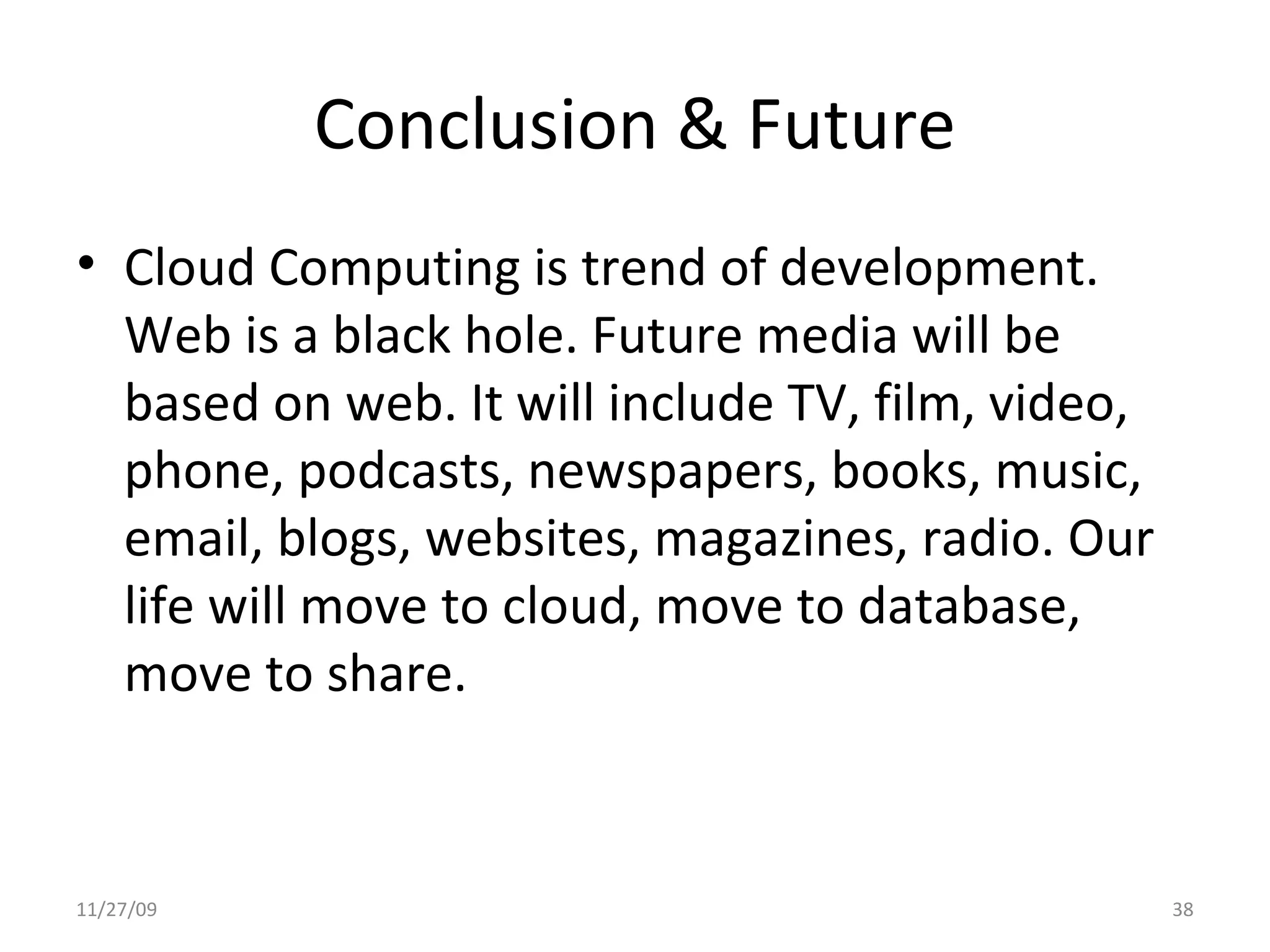 Conclusion & Future

• Cloud Computing is trend of development. Web is a black hole. Future media will be based on web. It will include TV, film, video, phone, podcasts, newspapers, books, music, email, blogs, websites, magazines, radio. Our life will move to cloud, move to database, move to share.

11/27/09

38